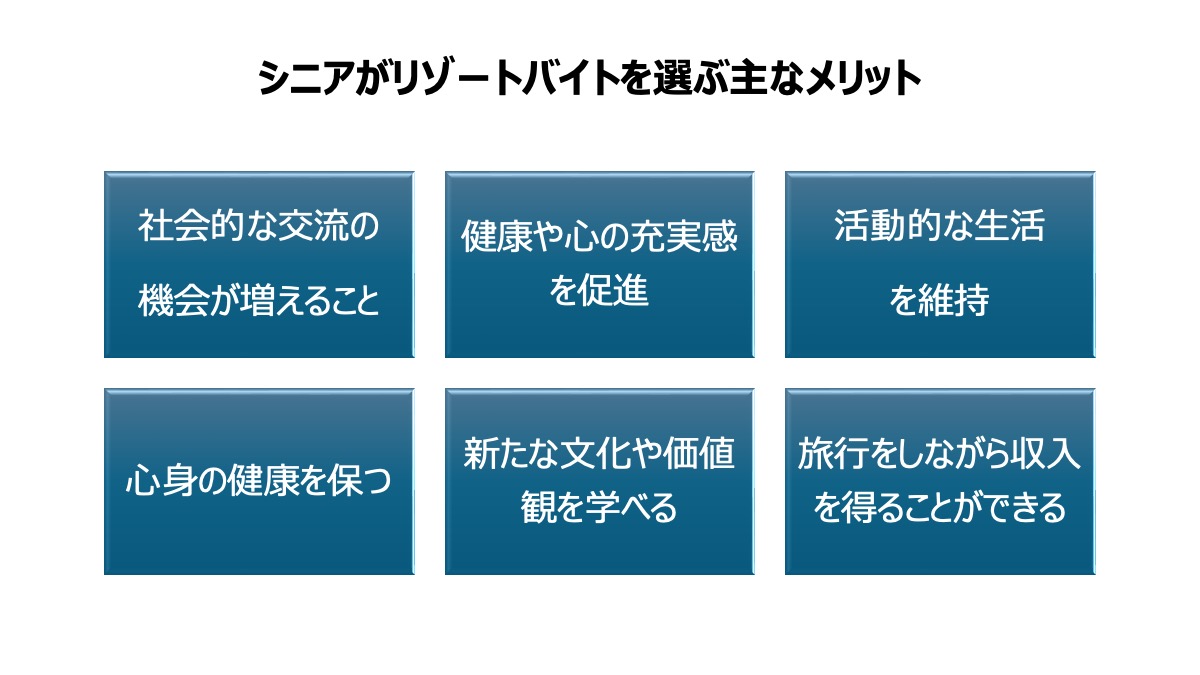 シニアがリゾートバイトを選ぶ主なメリット

社会的な交流の機会が増えること

健康や心の充実感を促進

活動的な生活を維持

心身の健康を保つ

新たな文化や価値観を学べる

旅行をしながら収入を得ることができる